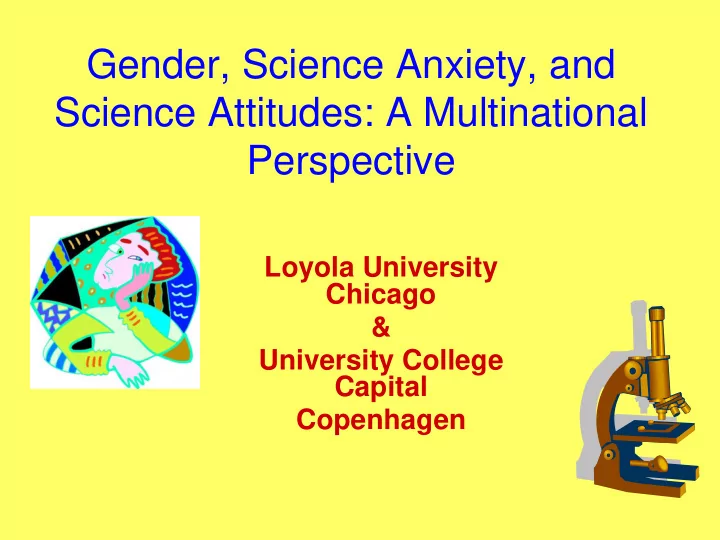 Gender, Science Anxiety, and Science Attitudes: A Multinational Perspective

Loyola University Chicago
&
University College Capital
Copenhagen